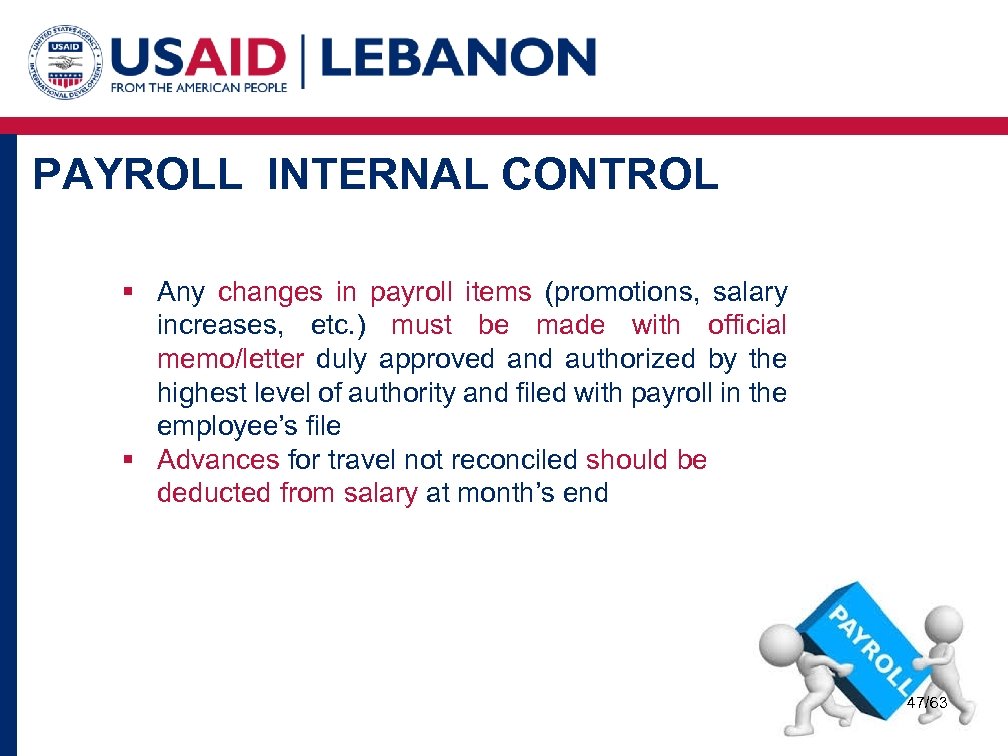 UNITED STATES AGENCY INTERNATIONAL DEVELOPMENT USAID

USAID | LEBANON
FROM THE AMERICAN PEOPLE

PAYROLL INTERNAL CONTROL

▪ Any changes in payroll items (promotions, salary increases, etc.) must be made with official memo/letter duly approved and authorized by the highest level of authority and filed with payroll in the employee's file

▪ Advances for travel not reconciled should be deducted from salary at month's end

PAYROLL

47/63